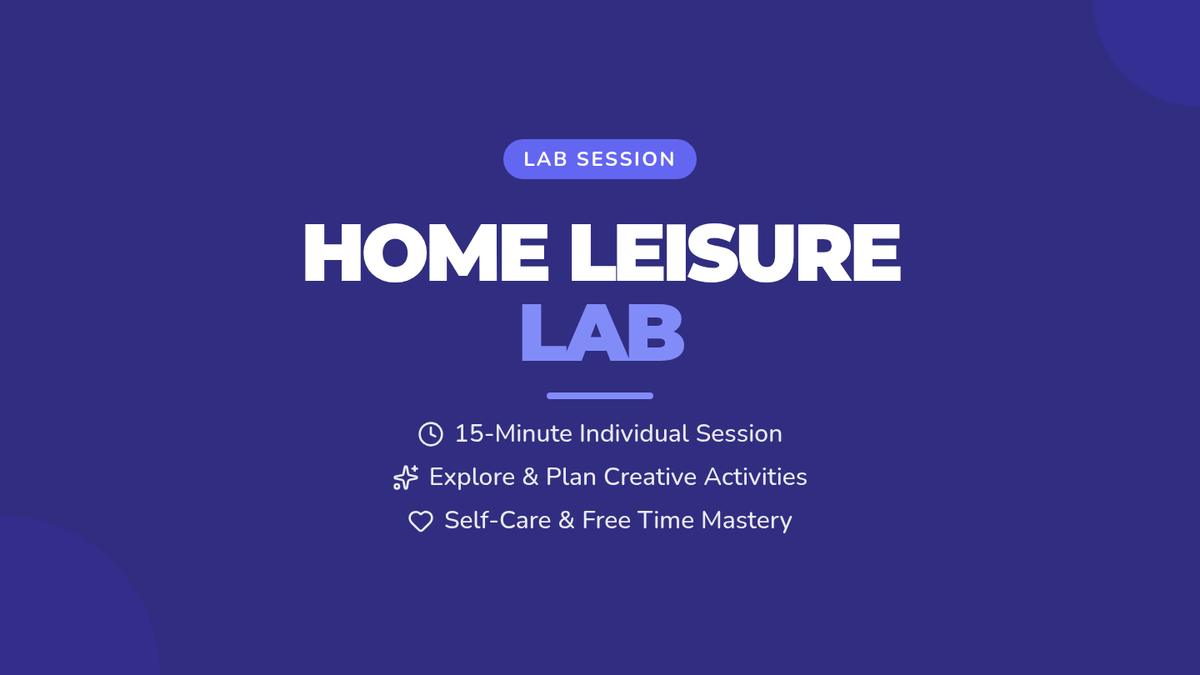 LAB SESSION

HOME LEISURE LAB

15-Minute Individual Session

Explore & Plan Creative Activities

Self-Care & Free Time Mastery